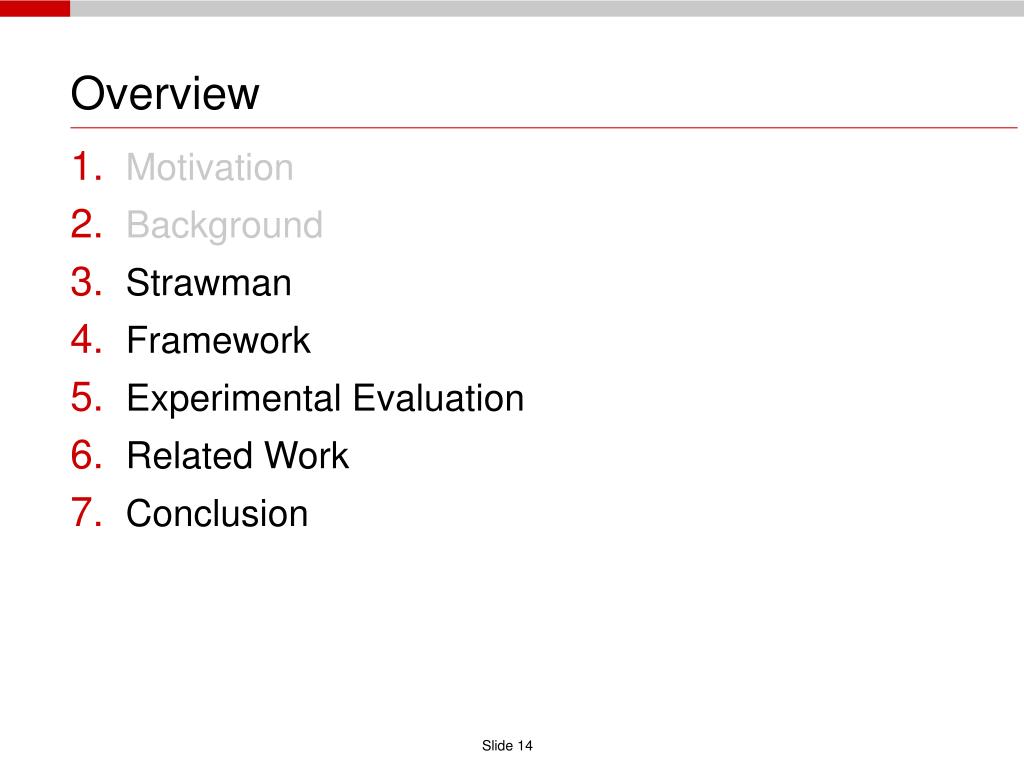 Overview

1. Motivation
2. Background
3. Strawman
4. Framework
5. Experimental Evaluation
6. Related Work
7. Conclusion

Slide 14